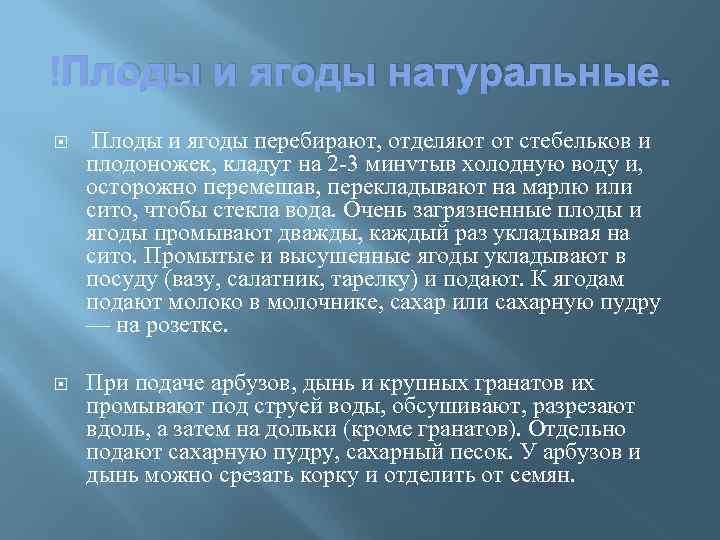 !Плоды и ягоды натуральные.

Плоды и ягоды перебирают, отделяют от стебельков и плодоножек, кладут на 2-3 минvтыв холодную воду и, осторожно перемешав, перекладывают на марлю или сито, чтобы стекла вода. Очень загрязненные плоды и ягоды промывают дважды, каждый раз укладывая на сито. Промытые и высушенные ягоды укладывают в посуду (вазу, салатник, тарелку) и подают. К ягодам подают молоко в молочнике, сахар или сахарную пудру — на розетке.

При подаче арбузов, дынь и крупных гранатов их промывают под струей воды, обсушивают, разрезают вдоль, а затем на дольки (кроме гранатов). Отдельно подают сахарную пудру, сахарный песок. У арбузов и дынь можно срезать корку и отделить от семян.